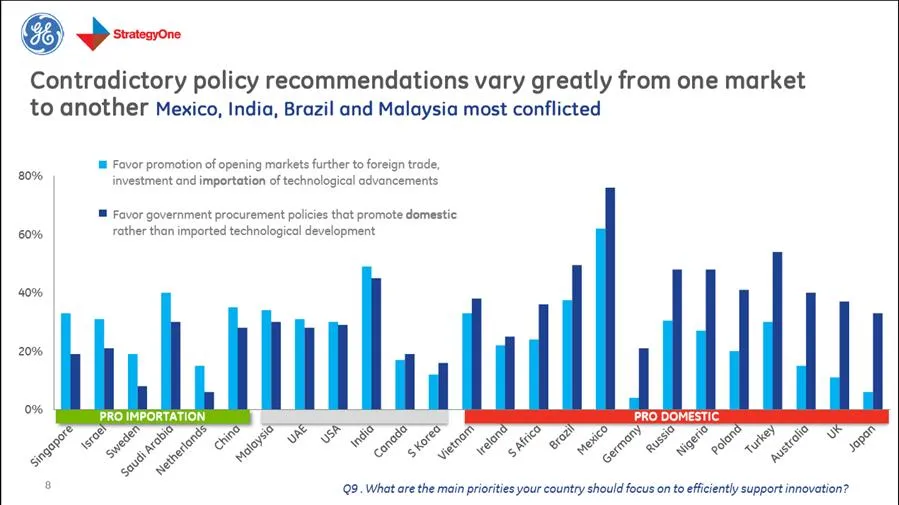 StrategyOne

Contradictory policy recommendations vary greatly from one market to another Mexico, India, Brazil and Malaysia most conflicted

Favor promotion of opening markets further to foreign trade, investment and importation of technological advancements

Favor government procurement policies that promote domestic rather than imported technological development

80%
60%
40%
20%
0%

PRO IMPORTATION
PRO DOMESTIC

Singapore
Israel
Sweden
Saudi Arabia
Netherlands
China
Malaysia
UAE
USA
India
Canada
S Korea
Vietnam
Ireland
S Africa
Brazil
Mexico
Germany
Russia
Nigeria
Poland
Turkey
Australia
UK
Japan

8

Q9 . What are the main priorities your country should focus on to efficiently support innovation?